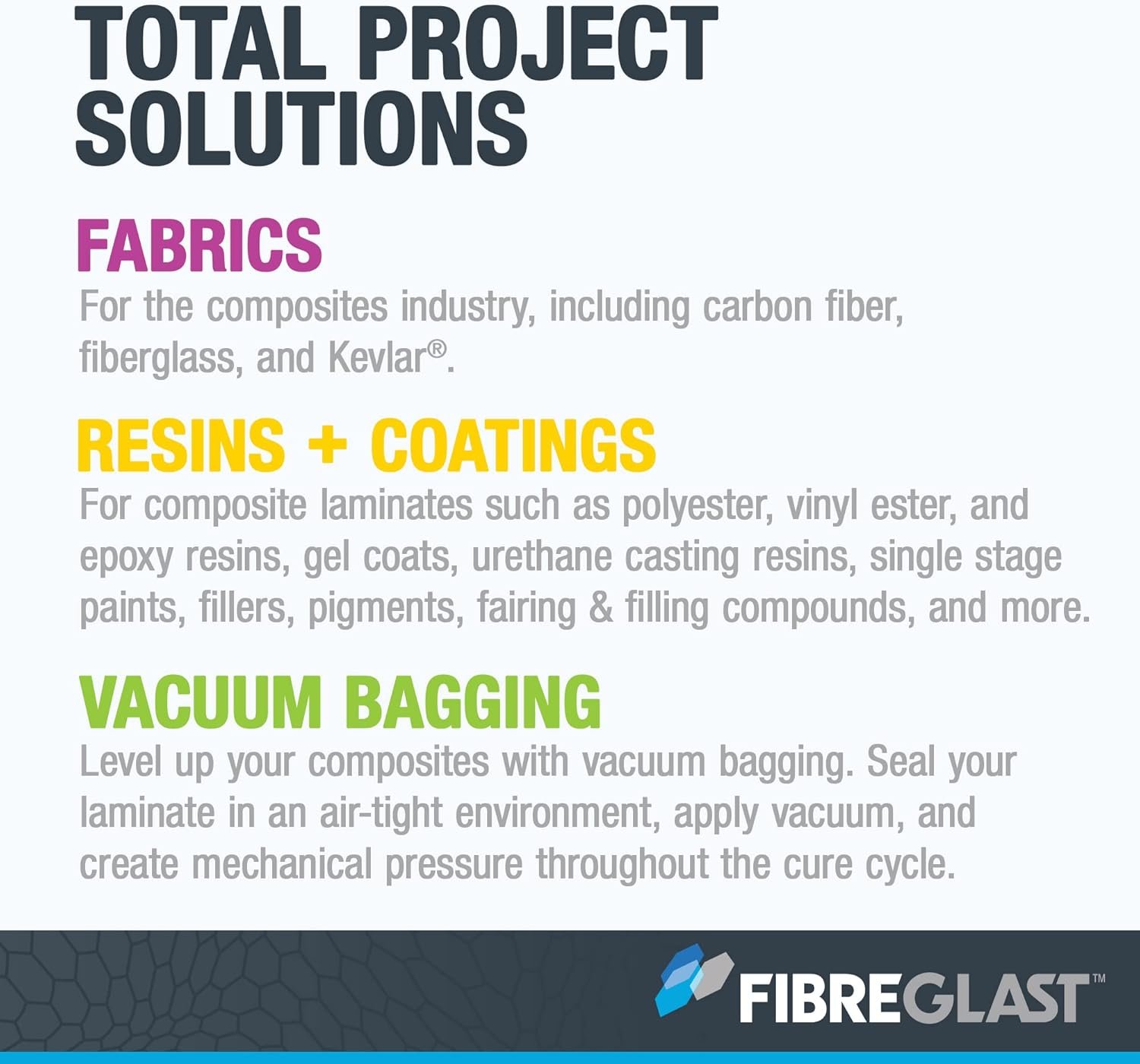 TOTAL PROJECT SOLUTIONS

FABRICS
For the composites industry, including carbon fiber, fiberglass, and Kevlar®.

RESINS + COATINGS
For composite laminates such as polyester, vinyl ester, and epoxy resins, gel coats, urethane casting resins, single stage paints, fillers, pigments, fairing & filling compounds, and more.

VACUUM BAGGING
Level up your composites with vacuum bagging. Seal your laminate in an air-tight environment, apply vacuum, and create mechanical pressure throughout the cure cycle.

FIBREGLAST™